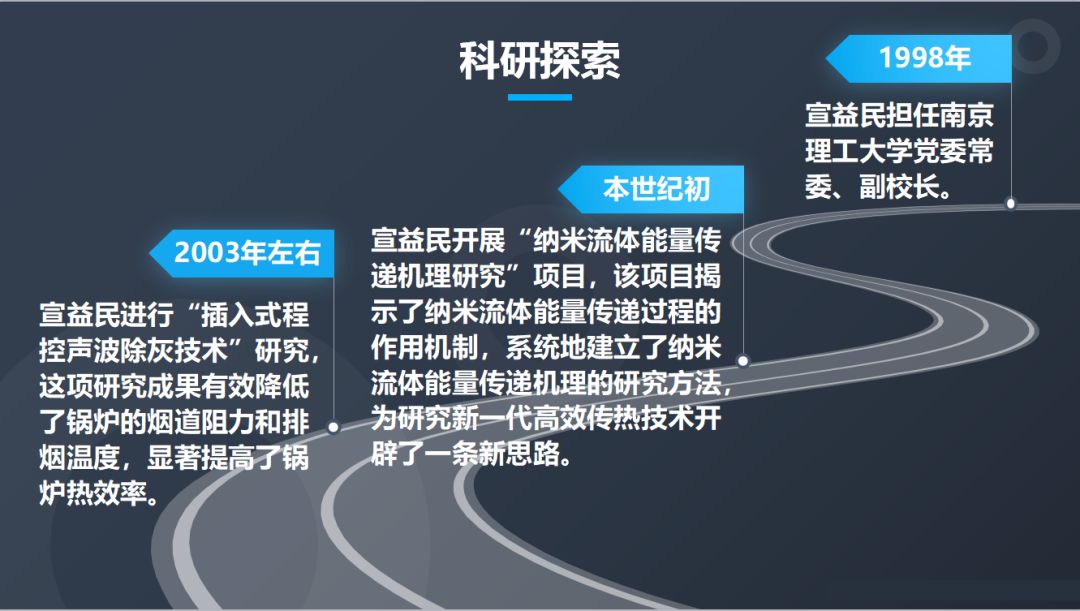 科研探索

1998年

宣益民担任南京理工大学党委常委、副校长。

本世纪初

宣益民开展“纳米流体能量传递机理研究”项目，该项目揭示了纳米流体能量传递过程的作用机制，系统地建立了纳米流体能量传递机理的研究方法，为研究新一代高效传热技术开辟了一条新思路。

2003年左右

宣益民进行“插入式程控声波除灰技术”研究，这项研究成果有效降低了锅炉的烟道阻力和排烟温度，显著提高了锅炉热效率。